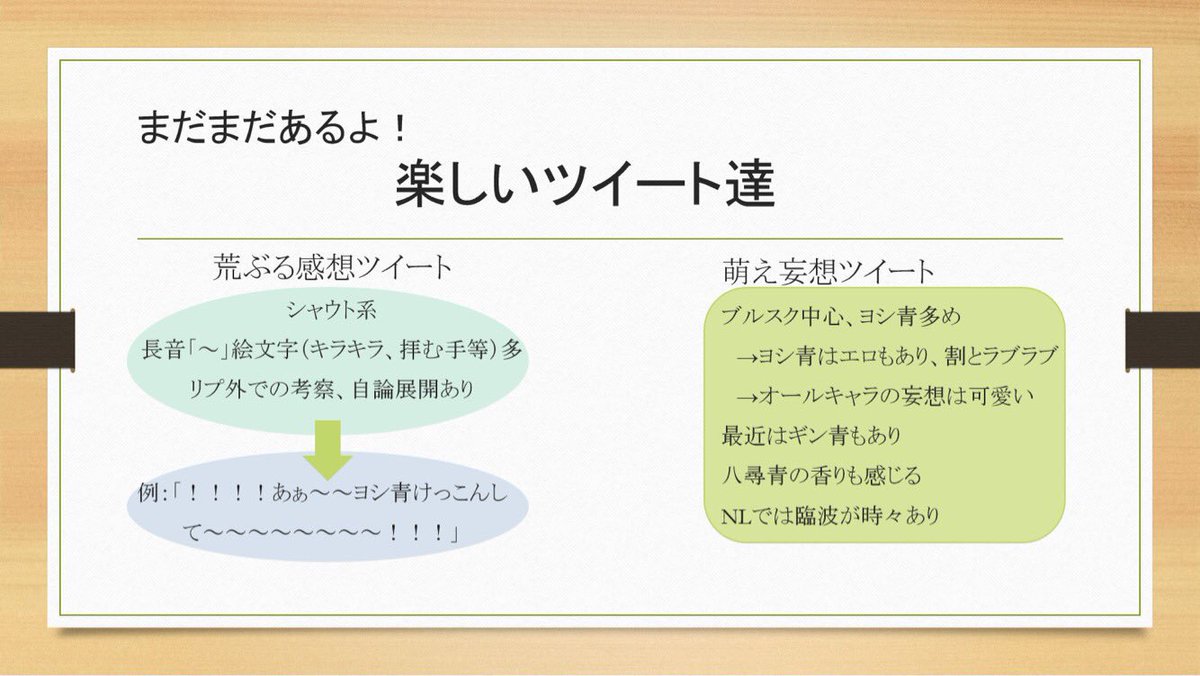 まだまだあるよ！
楽しいツイート達

荒ぶる感想ツイート

シャウト系
長音「～」絵文字（キラキラ、拝む手等）多
リプ外での考察、自論展開あり

例:「！！！！あぁ～～ヨシ青けっこんして～～～～～～～～！！！」

萌え妄想ツイート

ブルスク中心、ヨシ青多め
→ヨシ青はエロもあり、割とラブラブ
→オールキャラの妄想は可愛い
最近はギン青もあり
八尋青の香りも感じる
NLでは臨波が時々あり